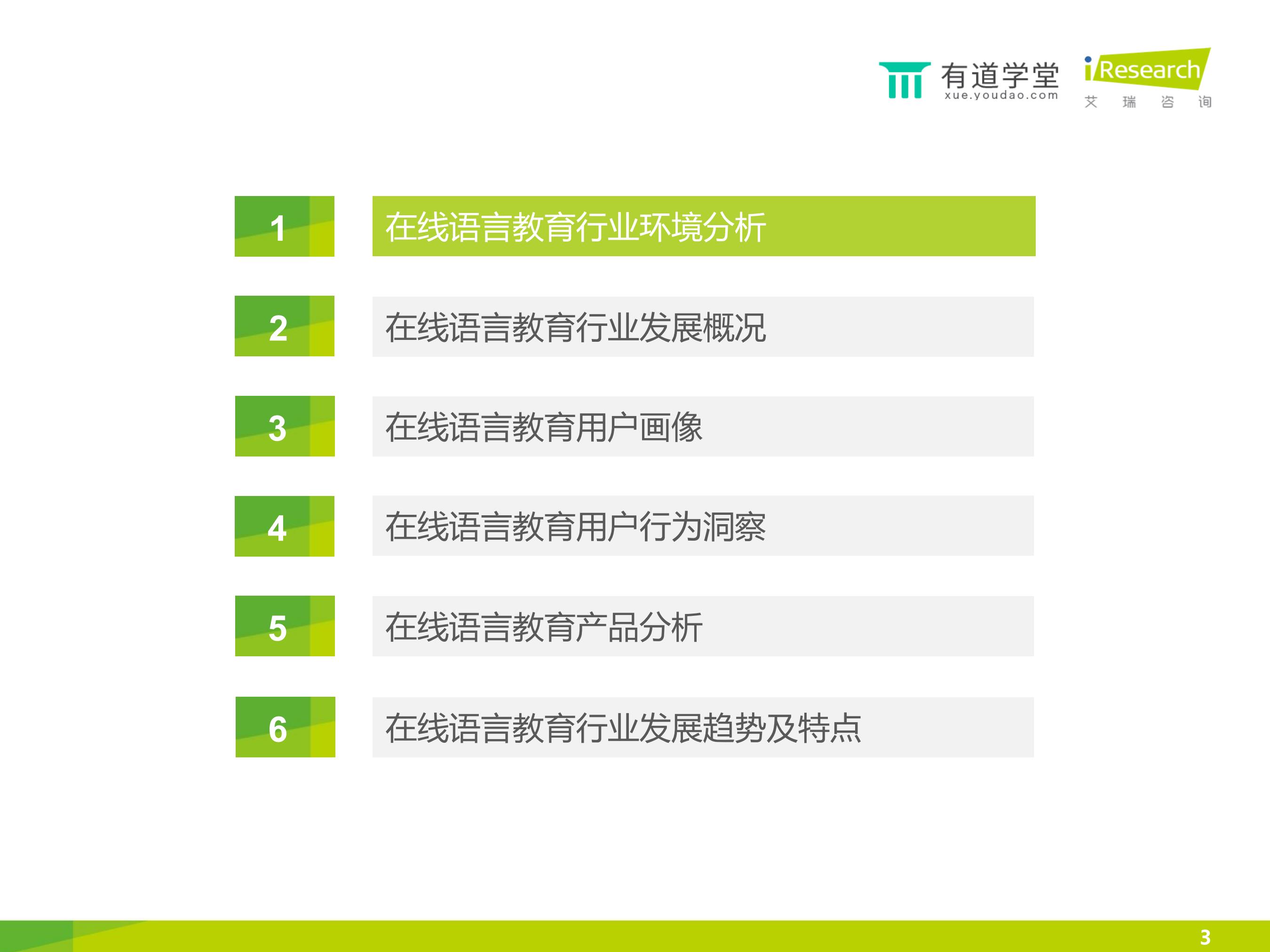 有道学堂 xue.youdao.com

iResearch 艾 瑞 咨 询

1 在线语言教育行业环境分析

2 在线语言教育行业发展概况

3 在线语言教育用户画像

4 在线语言教育用户行为洞察

5 在线语言教育产品分析

6 在线语言教育行业发展趋势及特点

3